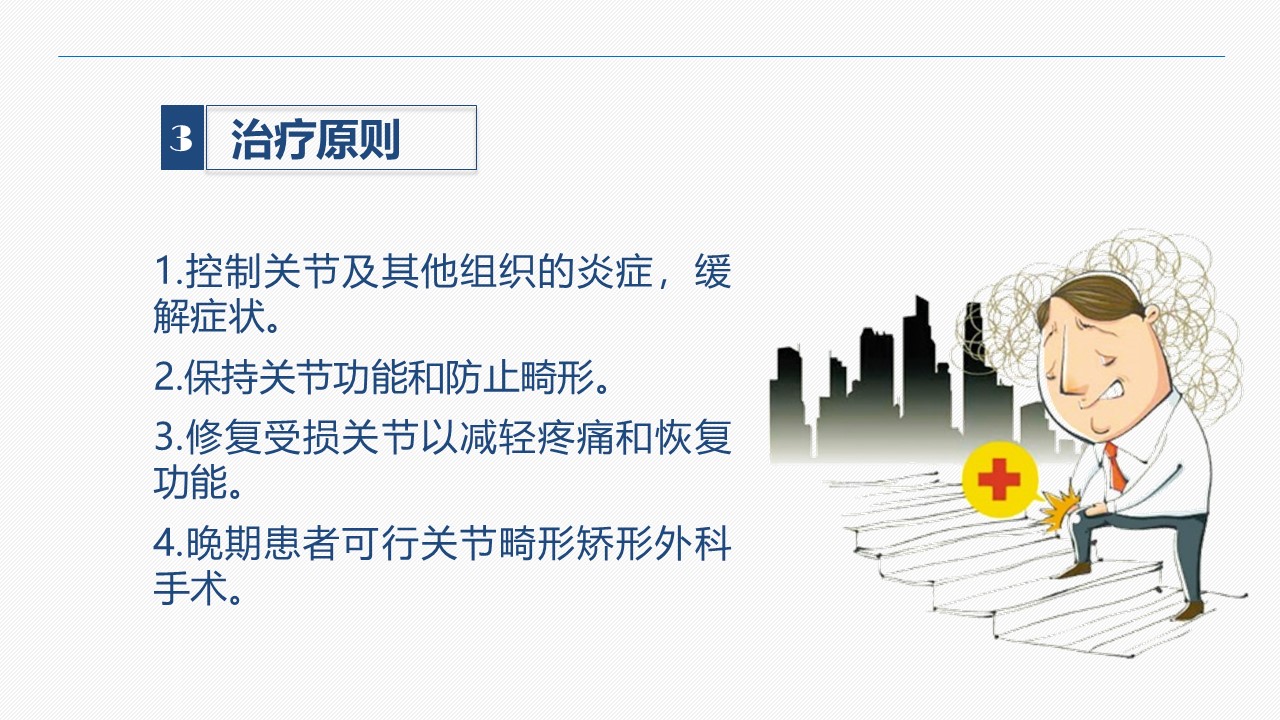 3 治疗原则

1.控制关节及其他组织的炎症，缓解症状。

2.保持关节功能和防止畸形。

3.修复受损关节以减轻疼痛和恢复功能。

4.晚期患者可行关节畸形矫形外科手术。